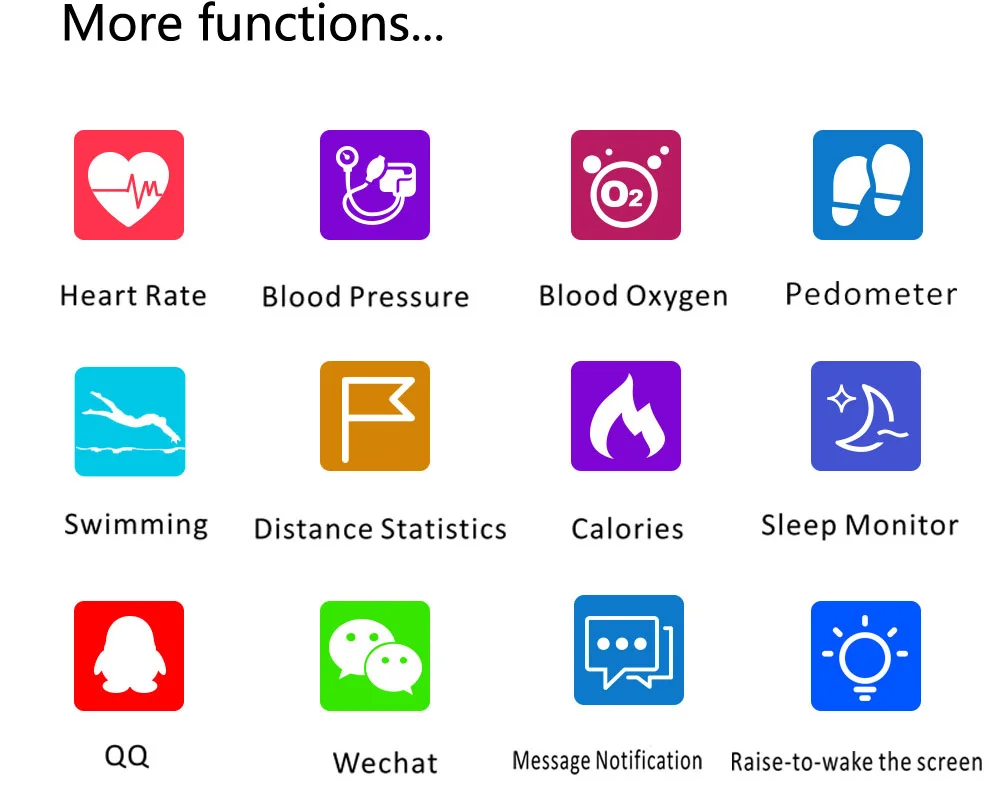 More functions...

$O_2$

Heart Rate

Blood Pressure

Blood Oxygen

Pedometer

Swimming

Distance Statistics

Calories

Sleep Monitor

QQ

Wechat

Message Notification

Raise-to-wake the screen